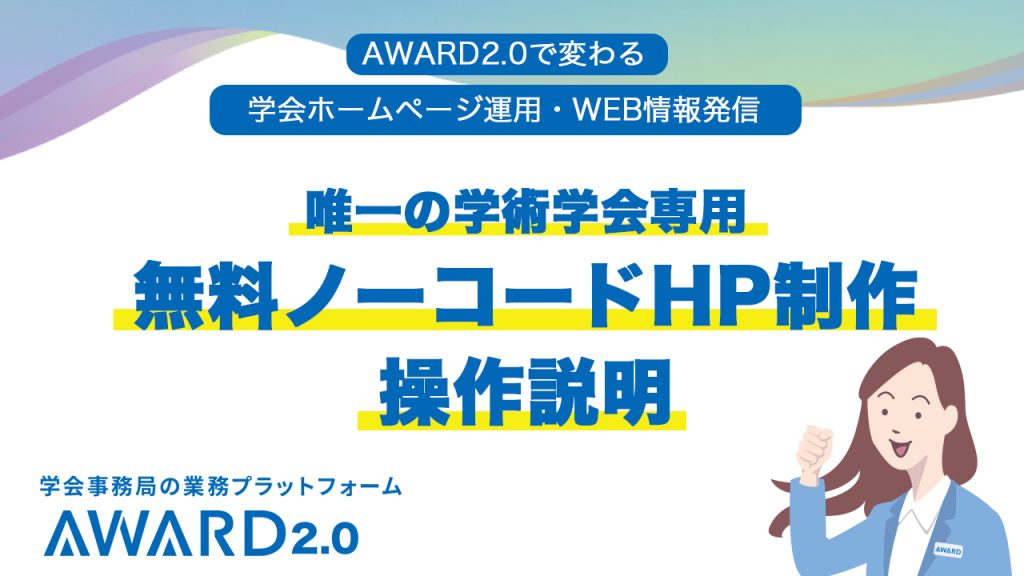 AWARD2.0で変わる
学会ホームページ運用・WEB情報発信

唯一の学術学会専用
無料ノーコードHP制作
操作説明

学会事務局の業務プラットフォーム
AWARD2.0

AWARD